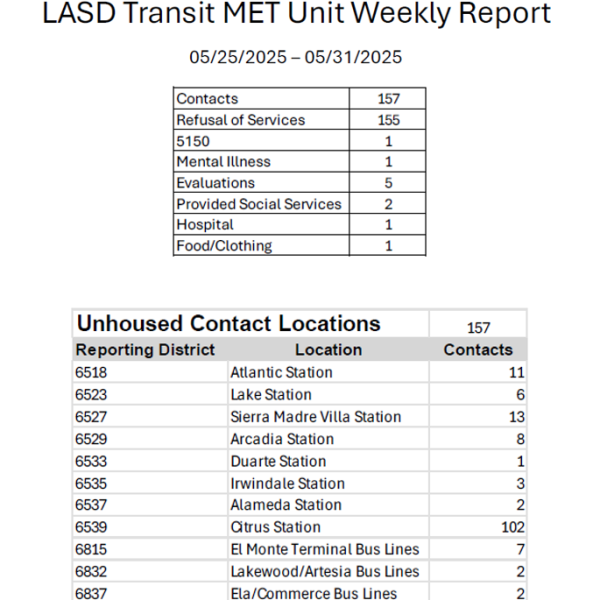 LASD Transit MET Unit Weekly Report

05/25/2025 – 05/31/2025

| Contacts | 157 |
|---|---|
| Refusal of Services | 155 |
| 5150 | 1 |
| Mental Illness | 1 |
| Evaluations | 5 |
| Provided Social Services | 2 |
| Hospital | 1 |
| Food/Clothing | 1 |

| Unhoused Contact Locations | | 157 |
|---|---|---|
| Reporting District | Location | Contacts |
| 6518 | Atlantic Station | 11 |
| 6523 | Lake Station | 6 |
| 6527 | Sierra Madre Villa Station | 13 |
| 6529 | Arcadia Station | 8 |
| 6533 | Duarte Station | 1 |
| 6535 | Irwindale Station | 3 |
| 6537 | Alameda Station | 2 |
| 6539 | Citrus Station | 102 |
| 6815 | El Monte Terminal Bus Lines | 7 |
| 6832 | Lakewood/Artesia Bus Lines | 2 |
| 6837 | Ela/Commerce Bus Lines | 2 |